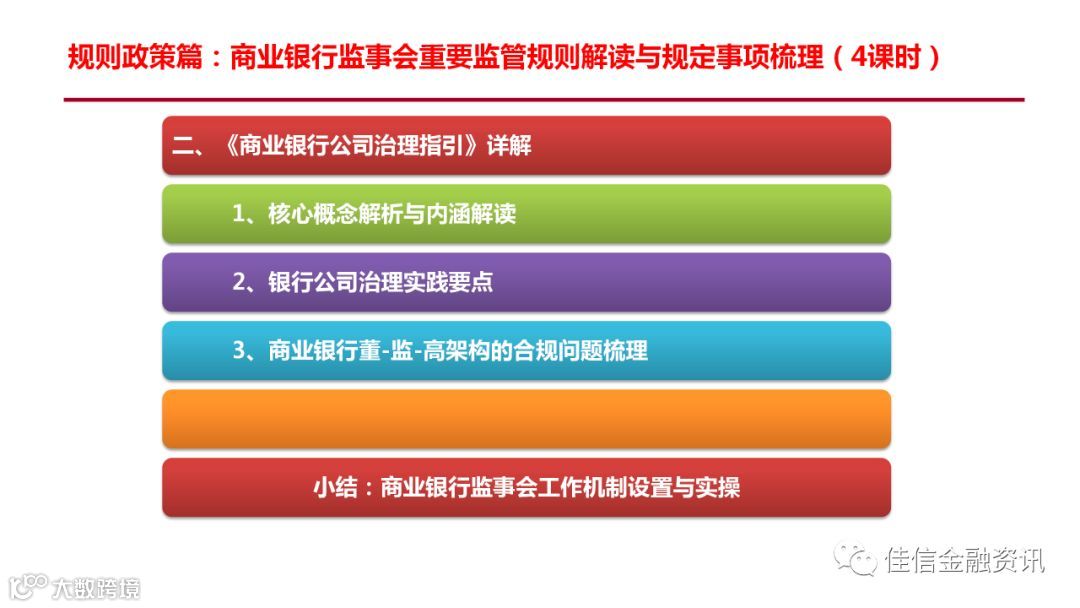 规则政策篇：商业银行监事会重要监管规则解读与规定事项梳理（4课时）

二、《商业银行公司治理指引》详解

1、核心概念解析与内涵解读

2、银行公司治理实践要点

3、商业银行董-监-高架构的合规问题梳理

小结：商业银行监事会工作机制设置与实操

佳信金融资讯

大数跨境